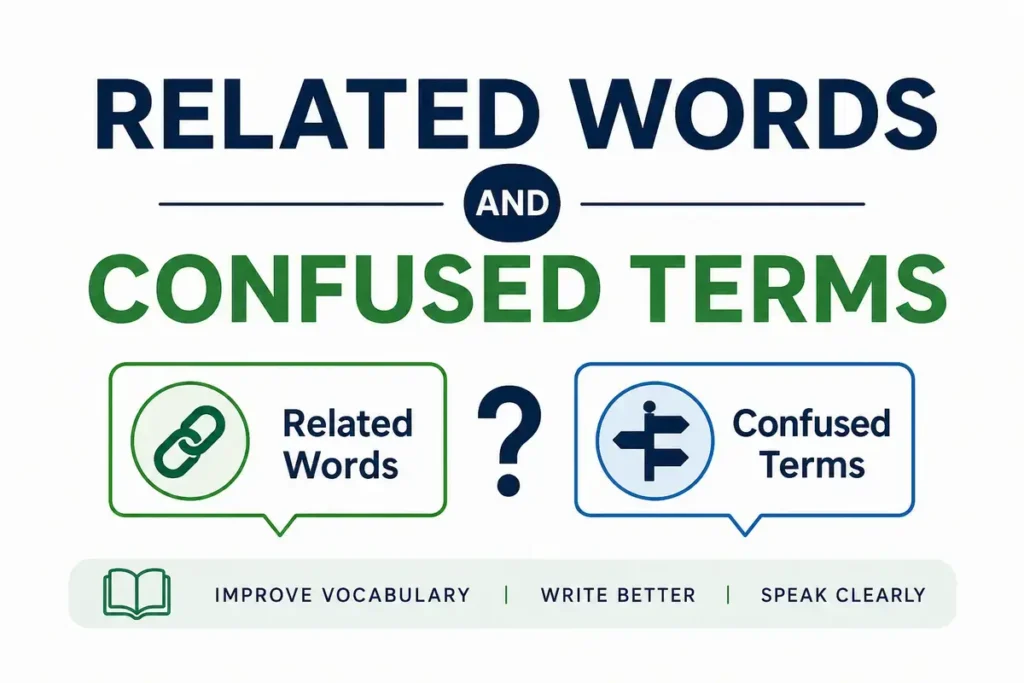 RELATED WORDS

AND

CONFUSED TERMS

Related Words

?

Confused Terms

IMPROVE VOCABULARY | WRITE BETTER | SPEAK CLEARLY